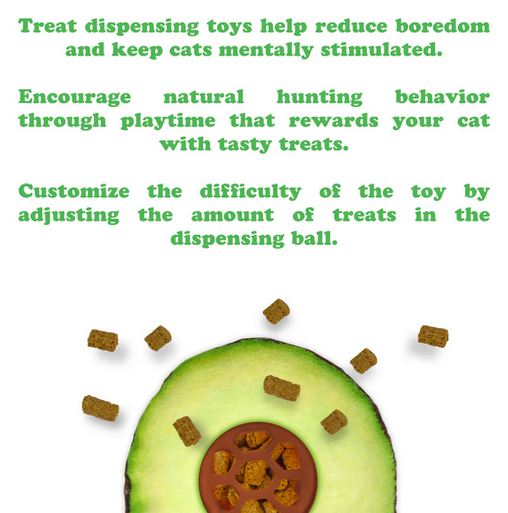 Treat dispensing toys help reduce boredom and keep cats mentally stimulated.

Encourage natural hunting behavior through playtime that rewards your cat with tasty treats.

Customize the difficulty of the toy by adjusting the amount of treats in the dispensing ball.